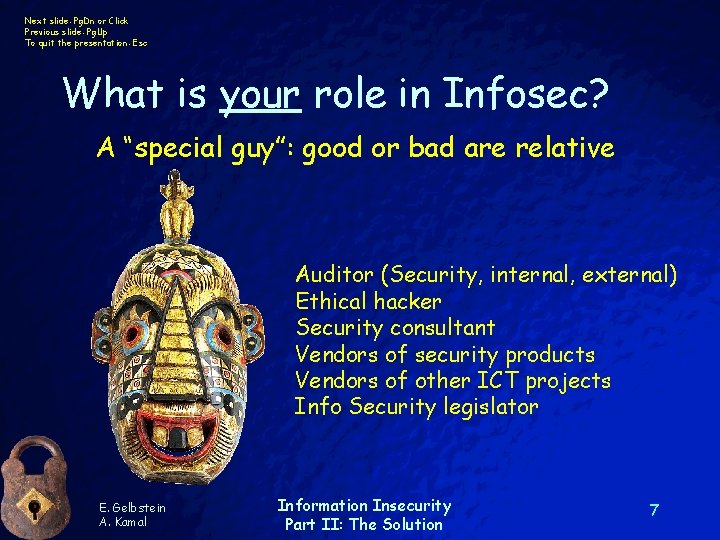 Next slide: PgDn or Click
Previous slide: PgUp
To quit the presentation: Esc

What is your role in Infosec?

A “special guy”: good or bad are relative

Auditor (Security, internal, external)
Ethical hacker
Security consultant
Vendors of security products
Vendors of other ICT projects
Info Security legislator

E. Gelbstein
A. Kamal

Information Insecurity
Part II: The Solution

7